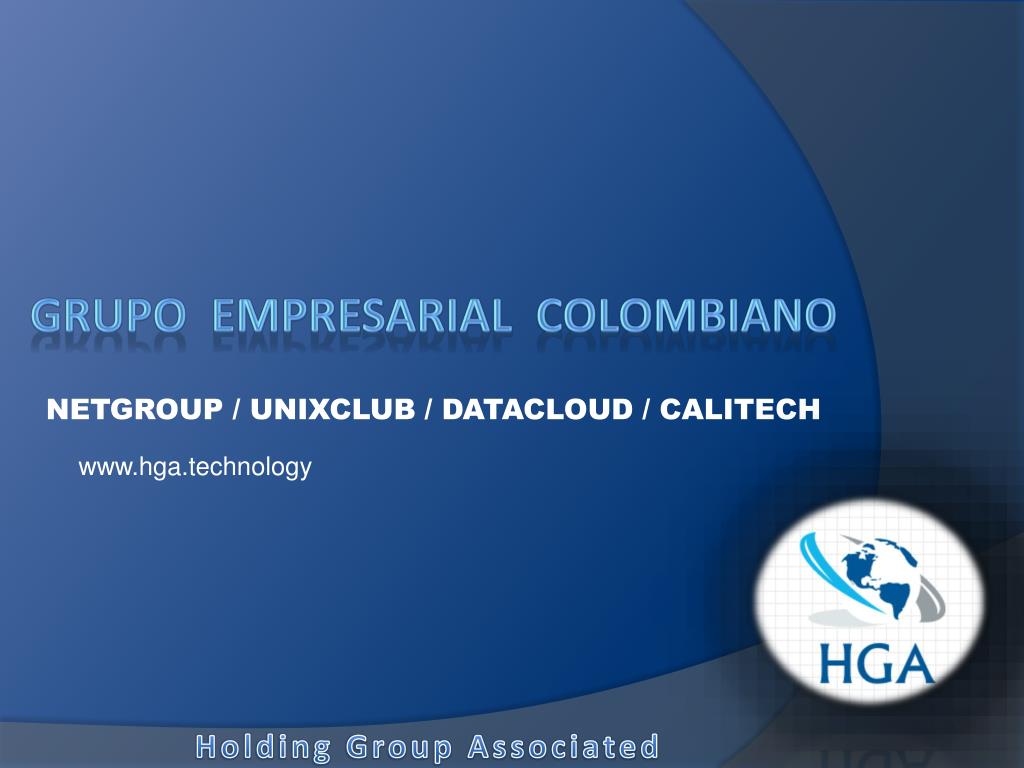 GRUPO EMPRESARIAL COLOMBIANO

NETGROUP / UNIXCLUB / DATACLOUD / CALITECH

www.hga.technology

HGA

Holding Group Associated